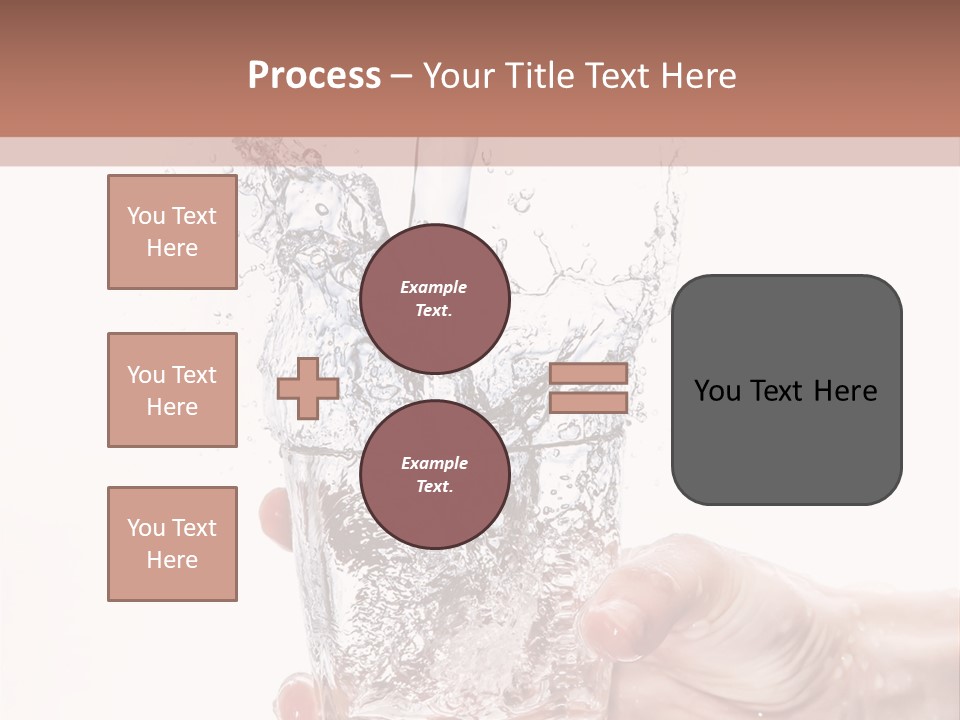 Process – Your Title Text Here

You Text Here

You Text Here

You Text Here

Example Text.

Example Text.

You Text Here